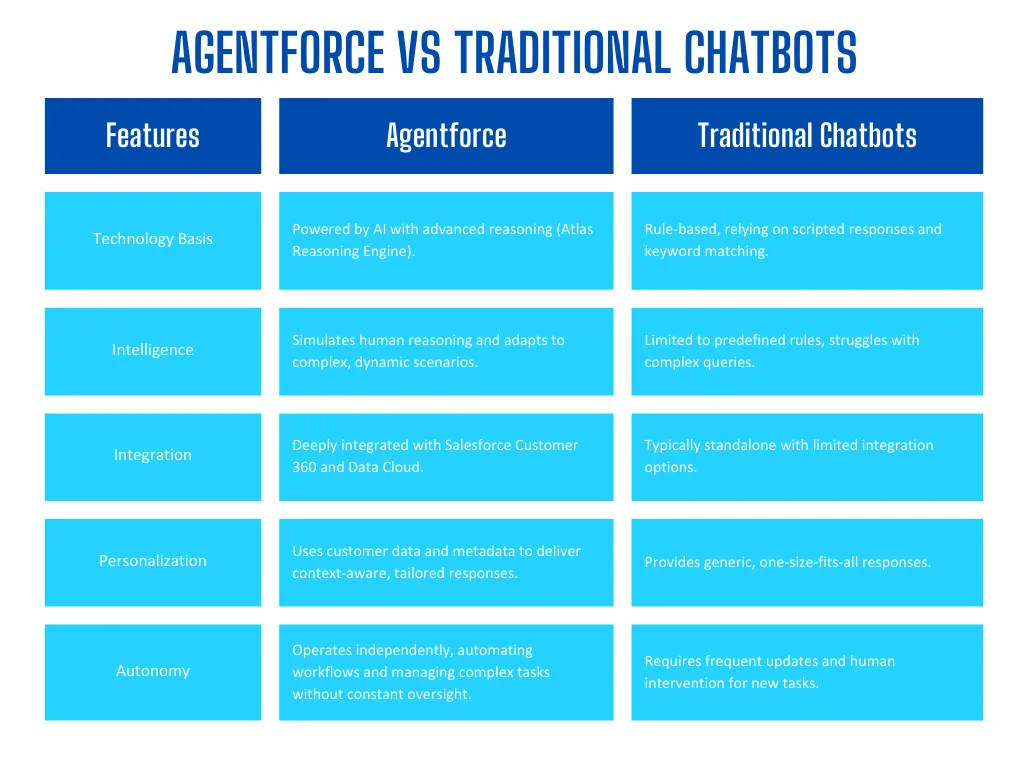 AGENTFORCE VS TRADITIONAL CHATBOTS

| Features | Agentforce | Traditional Chatbots |
|---|---|---|
| Technology Basis | Powered by AI with advanced reasoning (Atlas Reasoning Engine). | Rule-based, relying on scripted responses and keyword matching. |
| Intelligence | Simulates human reasoning and adapts to complex, dynamic scenarios. | Limited to predefined rules, struggles with complex queries. |
| Integration | Deeply integrated with Salesforce Customer 360 and Data Cloud. | Typically standalone with limited integration options. |
| Personalization | Uses customer data and metadata to deliver context-aware, tailored responses. | Provides generic, one-size-fits-all responses. |
| Autonomy | Operates independently, automating workflows and managing complex tasks without constant oversight. | Requires frequent updates and human intervention for new tasks. |